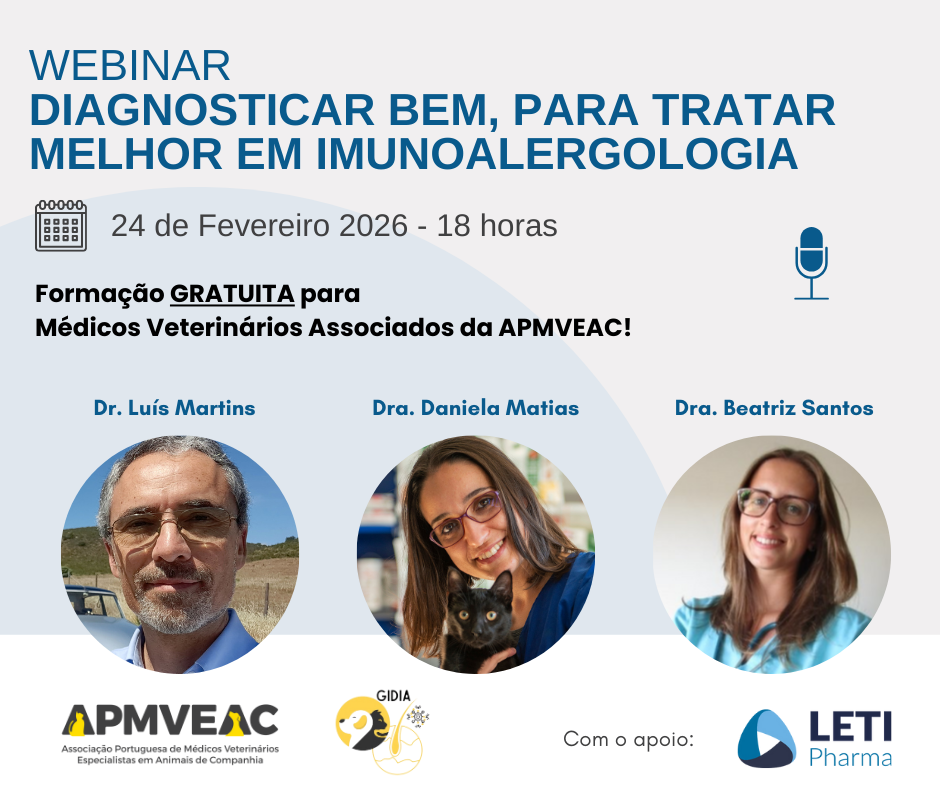 WEBINAR
DIAGNOSTICAR BEM, PARA TRATAR MELHOR EM IMUNOALERGOLOGIA

24 de Fevereiro 2026 - 18 horas

Formação GRATUITA para
Médicos Veterinários Associados da APMVEAC!

Dr. Luís Martins

Dra. Daniela Matias

Dra. Beatriz Santos

APMVEAC
Associação Portuguesa de Médicos Veterinários Especialistas em Animais de Companhia

GIDIA

Com o apoio:

LETI Pharma